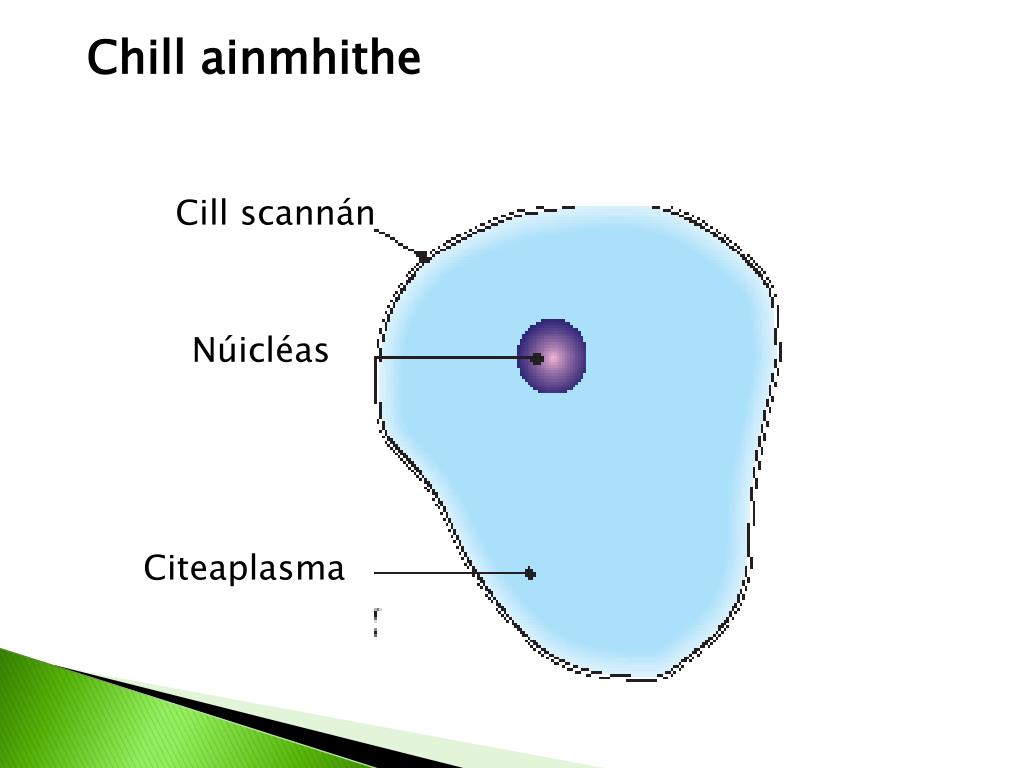 Chill ainmhithe

Cill scannán

Núicléas

Citeaplasma